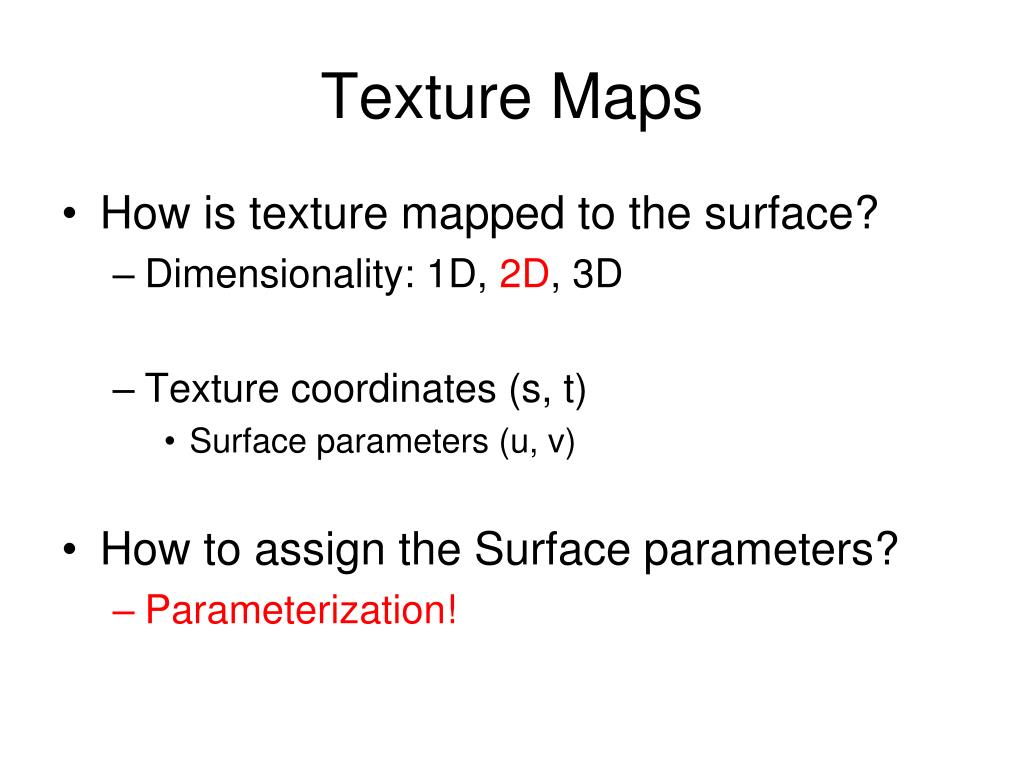 Texture Maps

• How is texture mapped to the surface?
– Dimensionality: 1D, 2D, 3D

– Texture coordinates (s, t)
• Surface parameters (u, v)

• How to assign the Surface parameters?
– Parameterization!